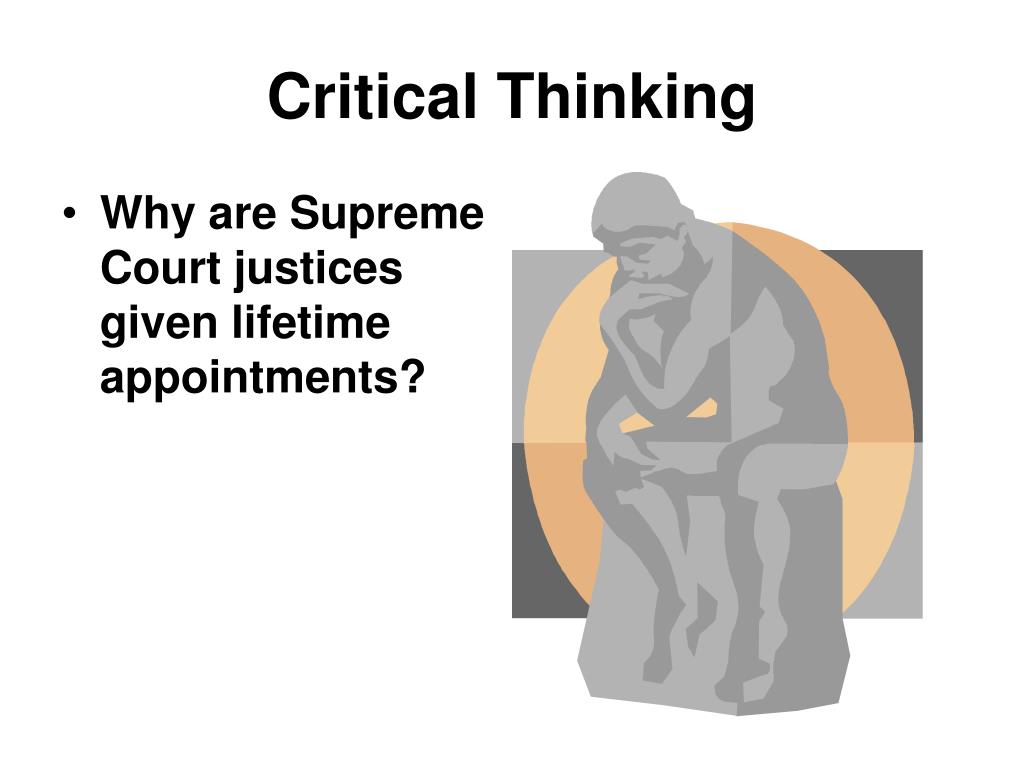 Critical Thinking

• Why are Supreme Court justices given lifetime appointments?